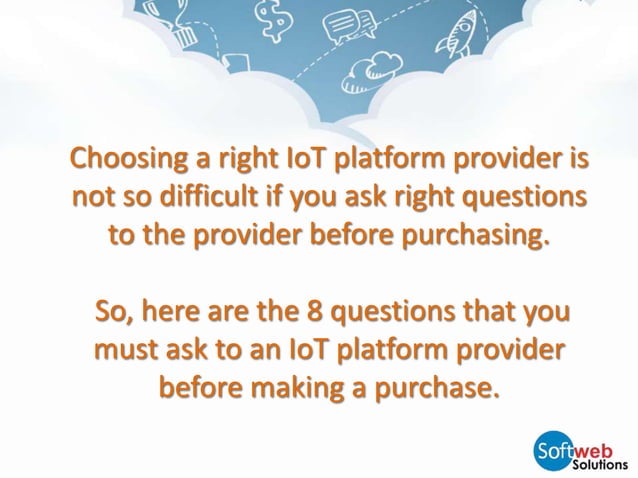 Choosing a right IoT platform provider is not so difficult if you ask right questions to the provider before purchasing.

So, here are the 8 questions that you must ask to an IoT platform provider before making a purchase.

Softweb Solutions